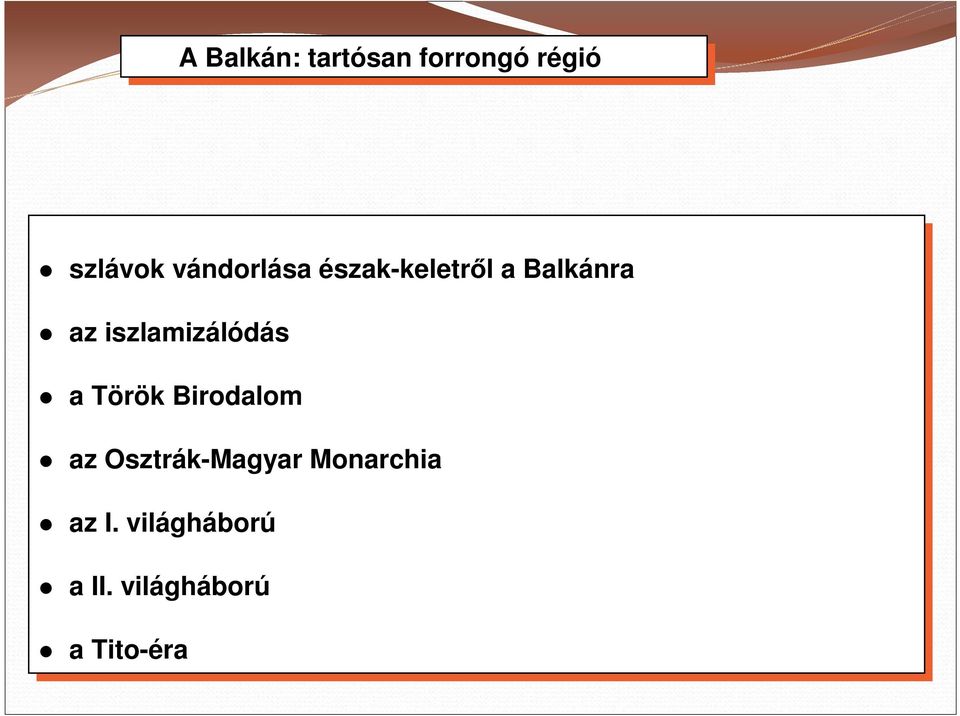 A Balkán: tartósan forrongó régió

- szlávok vándorlása észak-keletről a Balkánra
- az iszlamizálódás
- a Török Birodalom
- az Osztrák-Magyar Monarchia
- az I. világháború
- a II. világháború
- a Tito-éra